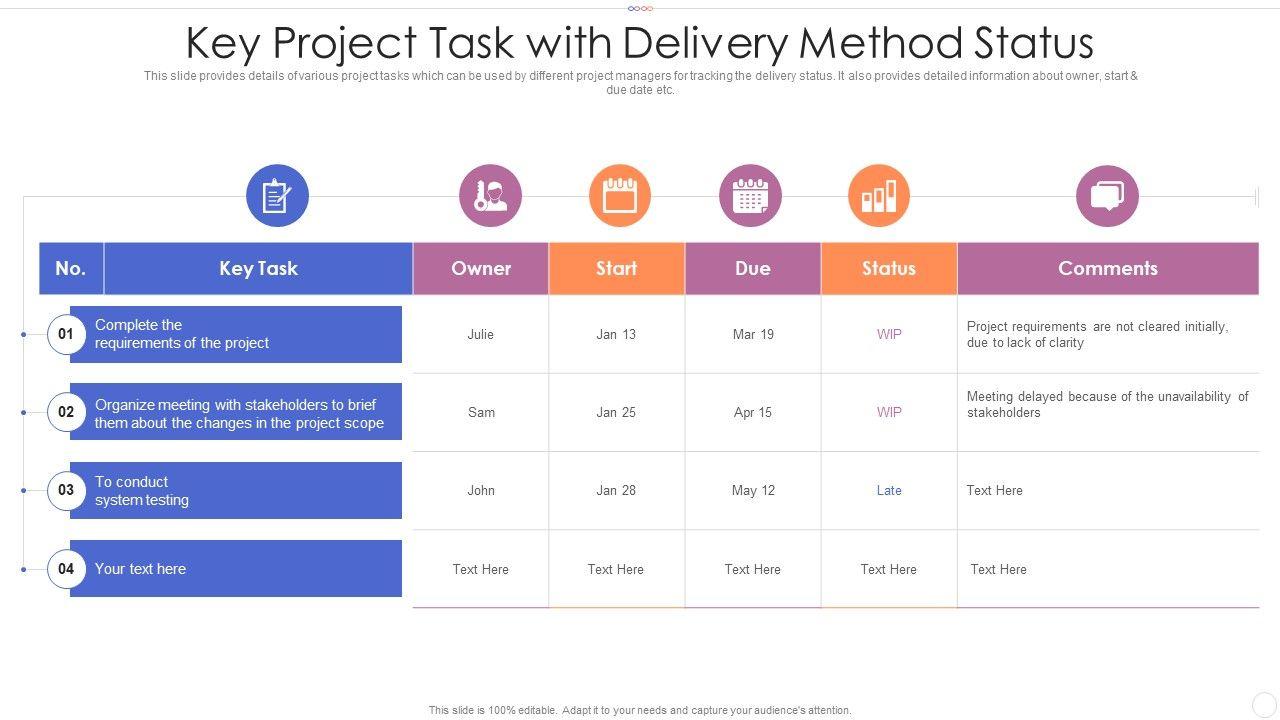 Key Project Task with Delivery Method Status

This slide provides details of various project tasks which can be used by different project managers for tracking the delivery status. It also provides detailed information about owner, start & due date etc.

| No. | Key Task | Owner | Start | Due | Status | Comments |
|---|---|---|---|---|---|---|
| 01 | Complete the requirements of the project | Julie | Jan 13 | Mar 19 | WIP | Project requirements are not cleared initially, due to lack of clarity |
| 02 | Organize meeting with stakeholders to brief them about the changes in the project scope | Sam | Jan 25 | Apr 15 | WIP | Meeting delayed because of the unavailability of stakeholders |
| 03 | To conduct system testing | John | Jan 28 | May 12 | Late | Text Here |
| 04 | Your text here | Text Here | Text Here | Text Here | Text Here | Text Here |

This slide is 100% editable. Adapt it to your needs and capture your audience's attention.